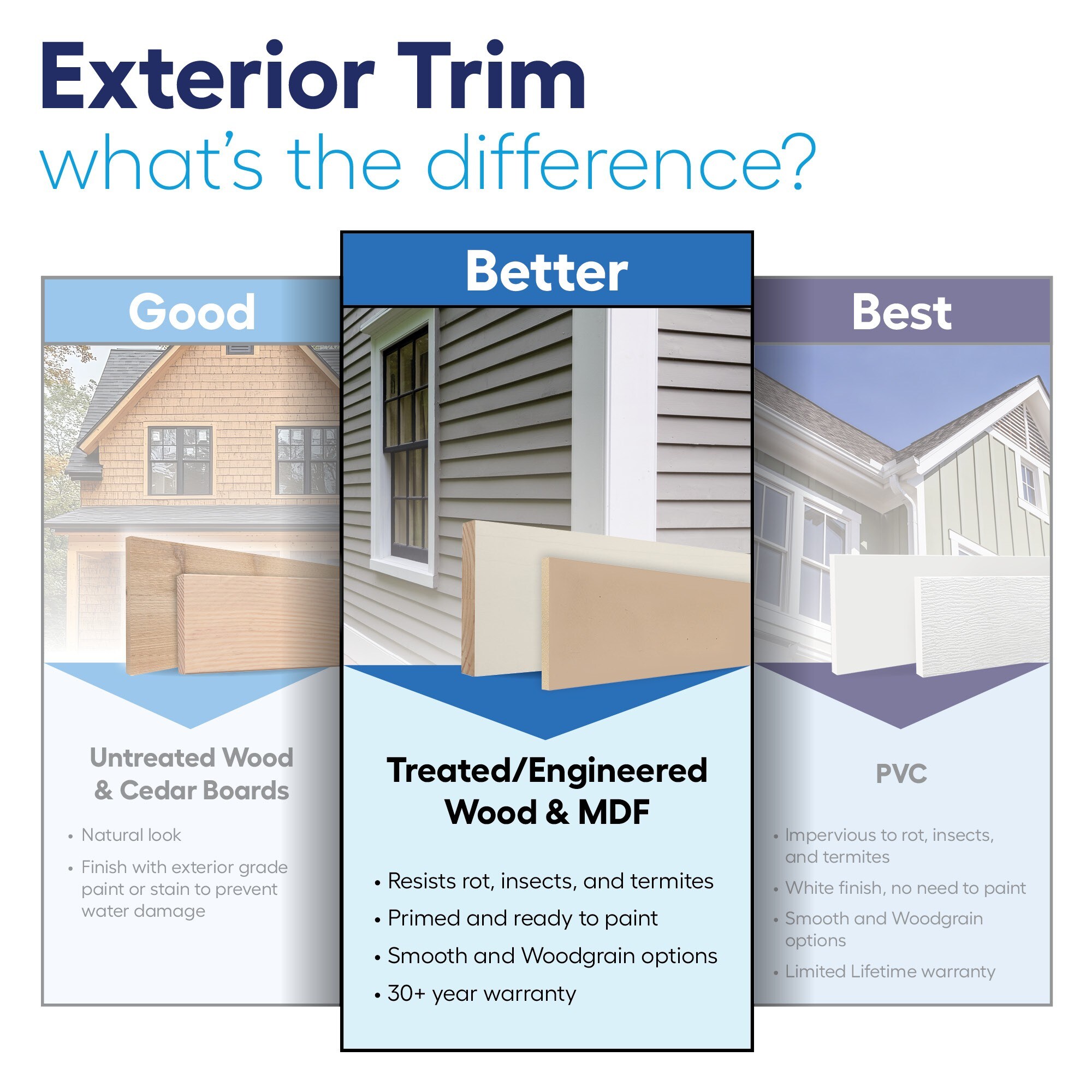 Exterior Trim
what's the difference?

Good

Untreated Wood & Cedar Boards

• Natural look
• Finish with exterior grade paint or stain to prevent water damage

Better

Treated/Engineered Wood & MDF

• Resists rot, insects, and termites
• Primed and ready to paint
• Smooth and Woodgrain options
• 30+ year warranty

Best

PVC

• Impervious to rot, insects, and termites
• White finish, no need to paint
• Smooth and Woodgrain options
• Limited Lifetime warranty